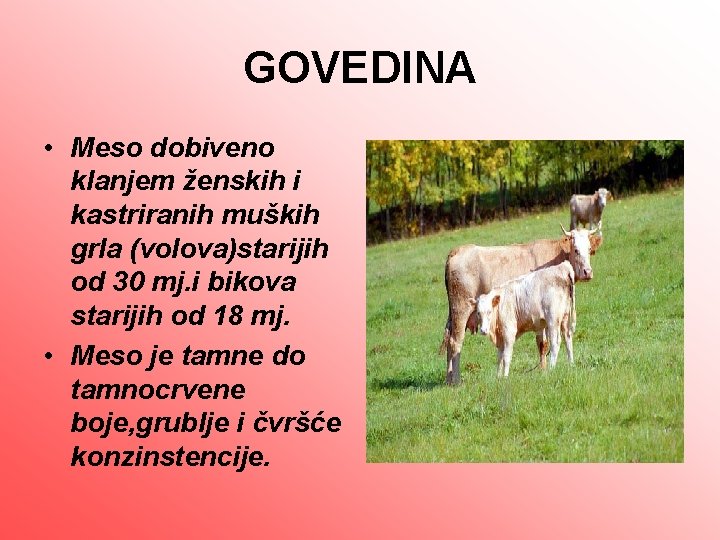 GOVEDINA

• Meso dobiveno klanjem ženskih i kastriranih muških grla (volova)starijih od 30 mj.i bikova starijih od 18 mj.

• Meso je tamne do tamnocrvene boje,grublje i čvršće konzinstencije.